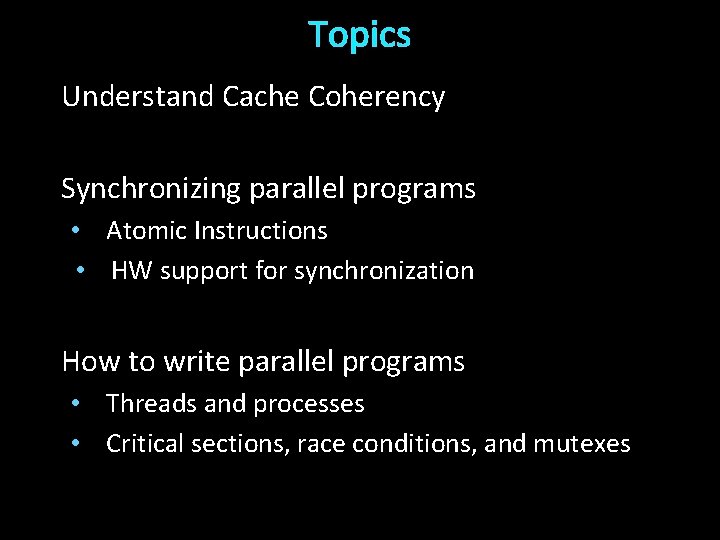 Topics

Understand Cache Coherency

Synchronizing parallel programs
• Atomic Instructions
• HW support for synchronization

How to write parallel programs
• Threads and processes
• Critical sections, race conditions, and mutexes